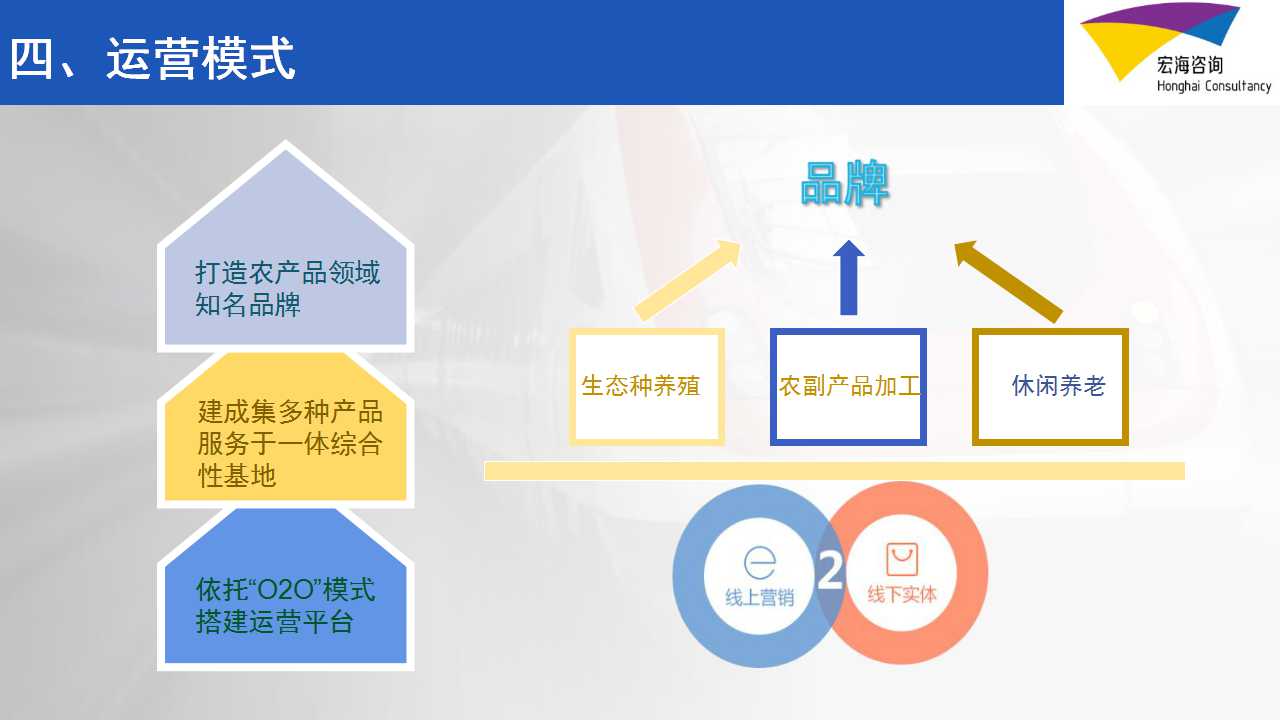 四、运营模式

宏海咨询
Honghai Consultancy

打造农产品领域知名品牌

建成集多种产品服务于一体综合性基地

依托“O2O”模式搭建运营平台

品牌

生态种养殖

农副产品加工

休闲养老

线上营销

2

线下实体